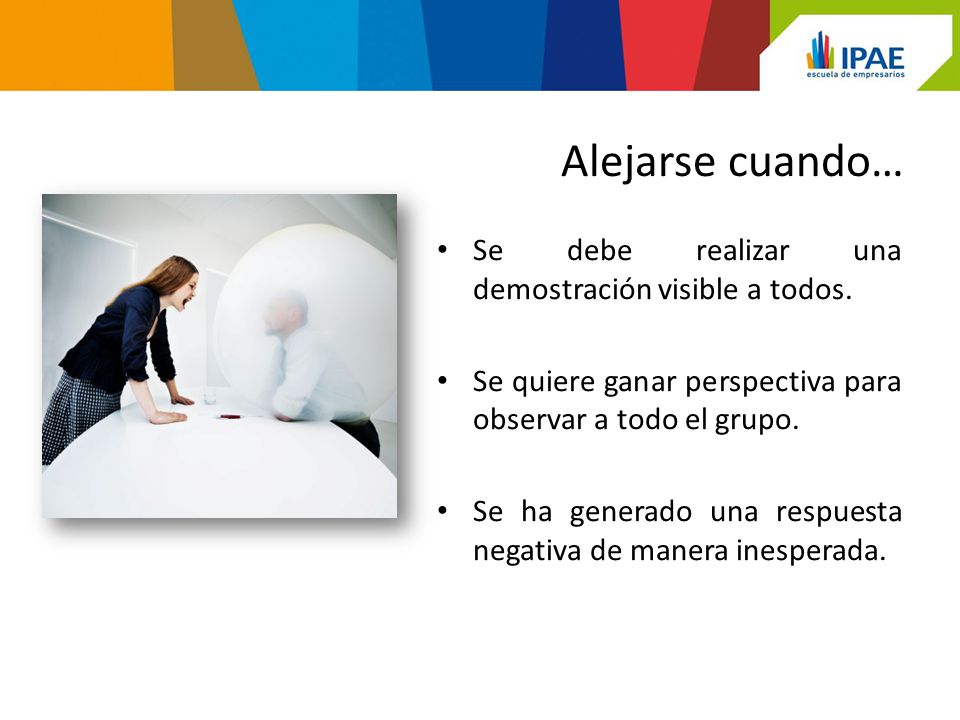 IPAE
escuela de empresarios

Alejarse cuando…

• Se debe realizar una demostración visible a todos.

• Se quiere ganar perspectiva para observar a todo el grupo.

• Se ha generado una respuesta negativa de manera inesperada.